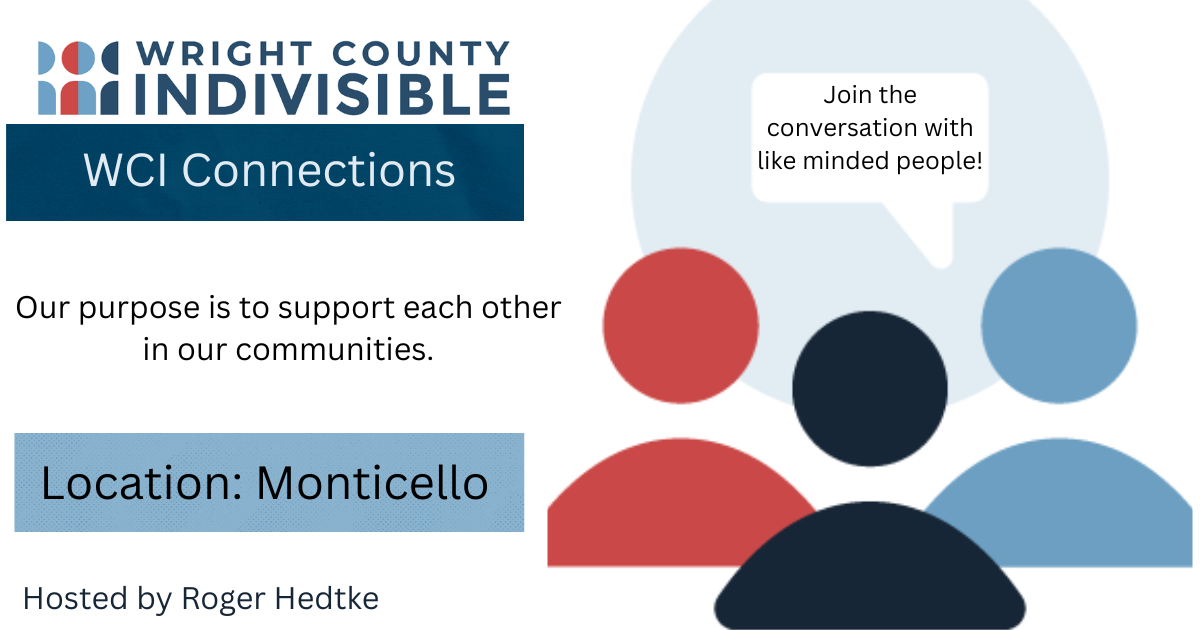 WRIGHT COUNTY
INDIVISIBLE

WCI Connections

Our purpose is to support each other in our communities.

Location: Monticello

Hosted by Roger Hedtke

Join the conversation with like minded people!